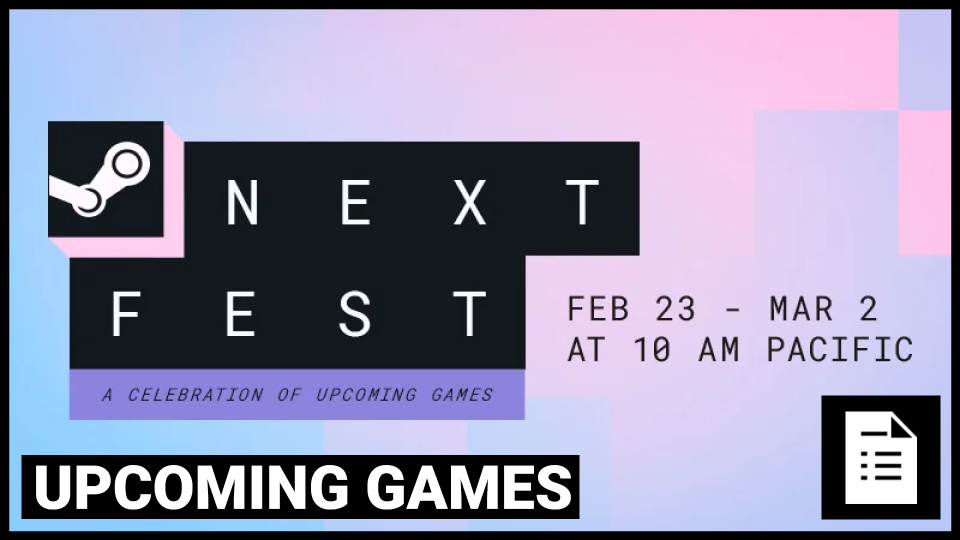 NEXT FEST

A CELEBRATION OF UPCOMING GAMES

FEB 23 - MAR 2
AT 10 AM PACIFIC

UPCOMING GAMES